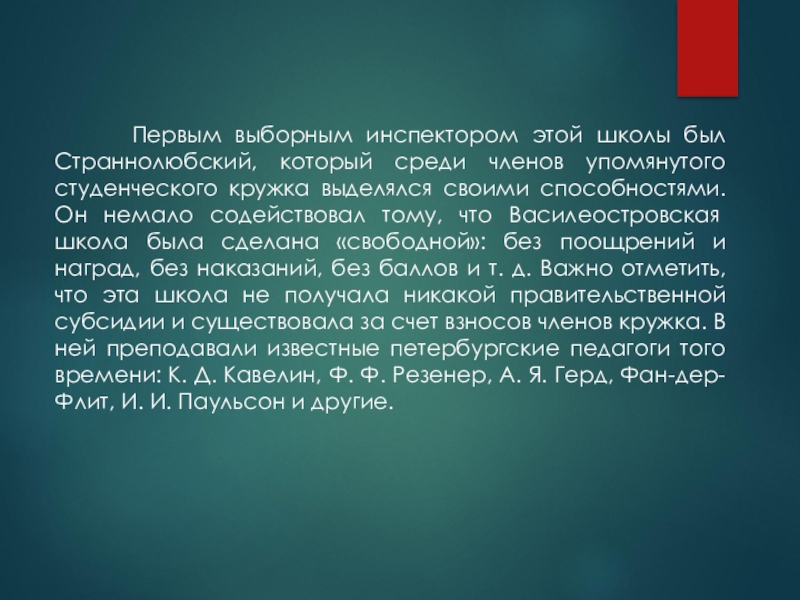 Первым выборным инспектором этой школы был Страннолюбский, который среди членов упомянутого студенческого кружка выделялся своими способностями. Он немало содействовал тому, что Василеостровская школа была сделана «свободной»: без поощрений и наград, без наказаний, без баллов и т. д. Важно отметить, что эта школа не получала никакой правительственной субсидии и существовала за счет взносов членов кружка. В ней преподавали известные петербургские педагоги того времени: К. Д. Кавелин, Ф. Ф. Резенер, А. Я. Герд, Фан-дер-Флит, И. И. Паульсон и другие.